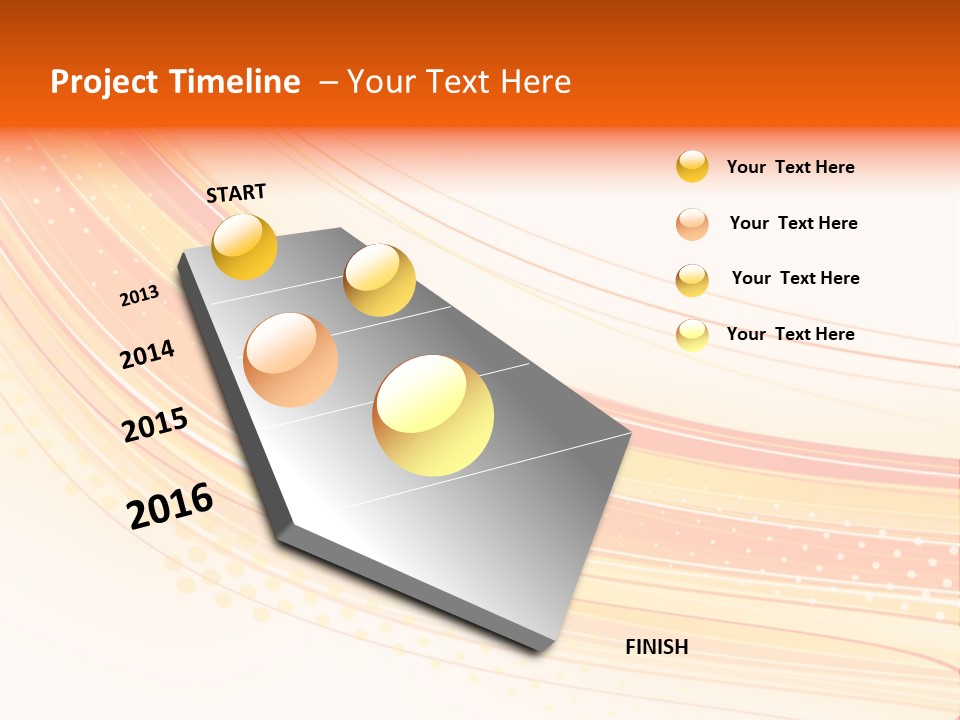 Project Timeline – Your Text Here

START

2013

2014

2015

2016

FINISH

Your Text Here

Your Text Here

Your Text Here

Your Text Here